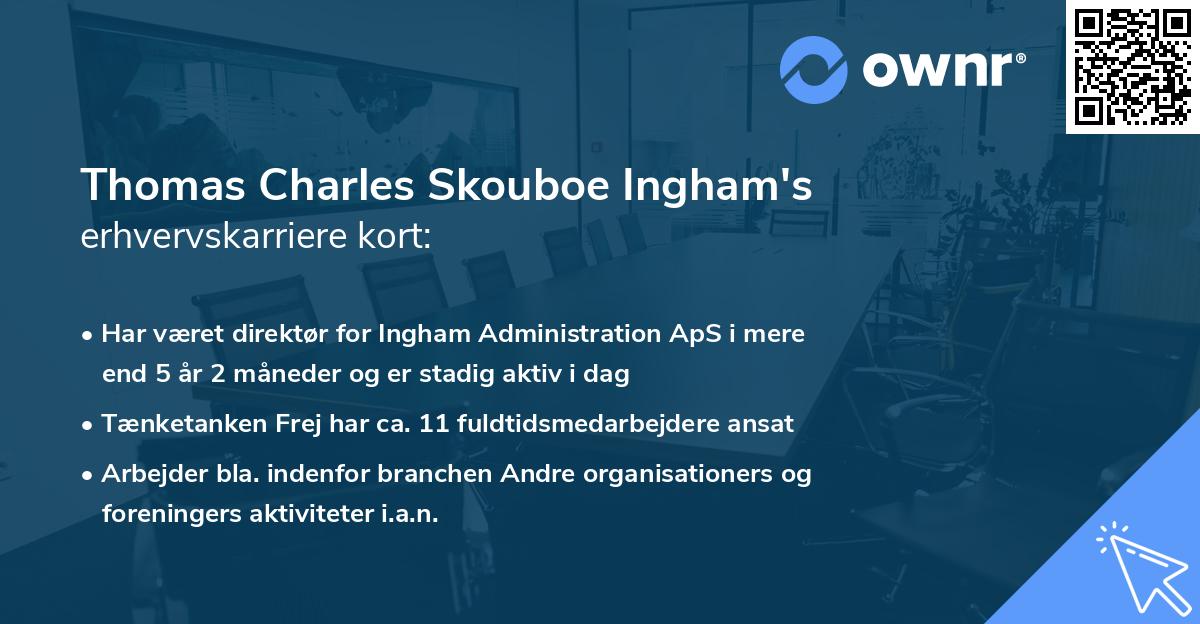 ownr®

Thomas Charles Skouboe Ingham's
erhvervskarriere kort:

• Har været direktør for Ingham Administration ApS i mere end 5 år 2 måneder og er stadig aktiv i dag

• Tænketanken Frej har ca. 11 fuldtidsmedarbejdere ansat

• Arbejder bla. indenfor branchen Andre organisationers og foreningers aktiviteter i.a.n.